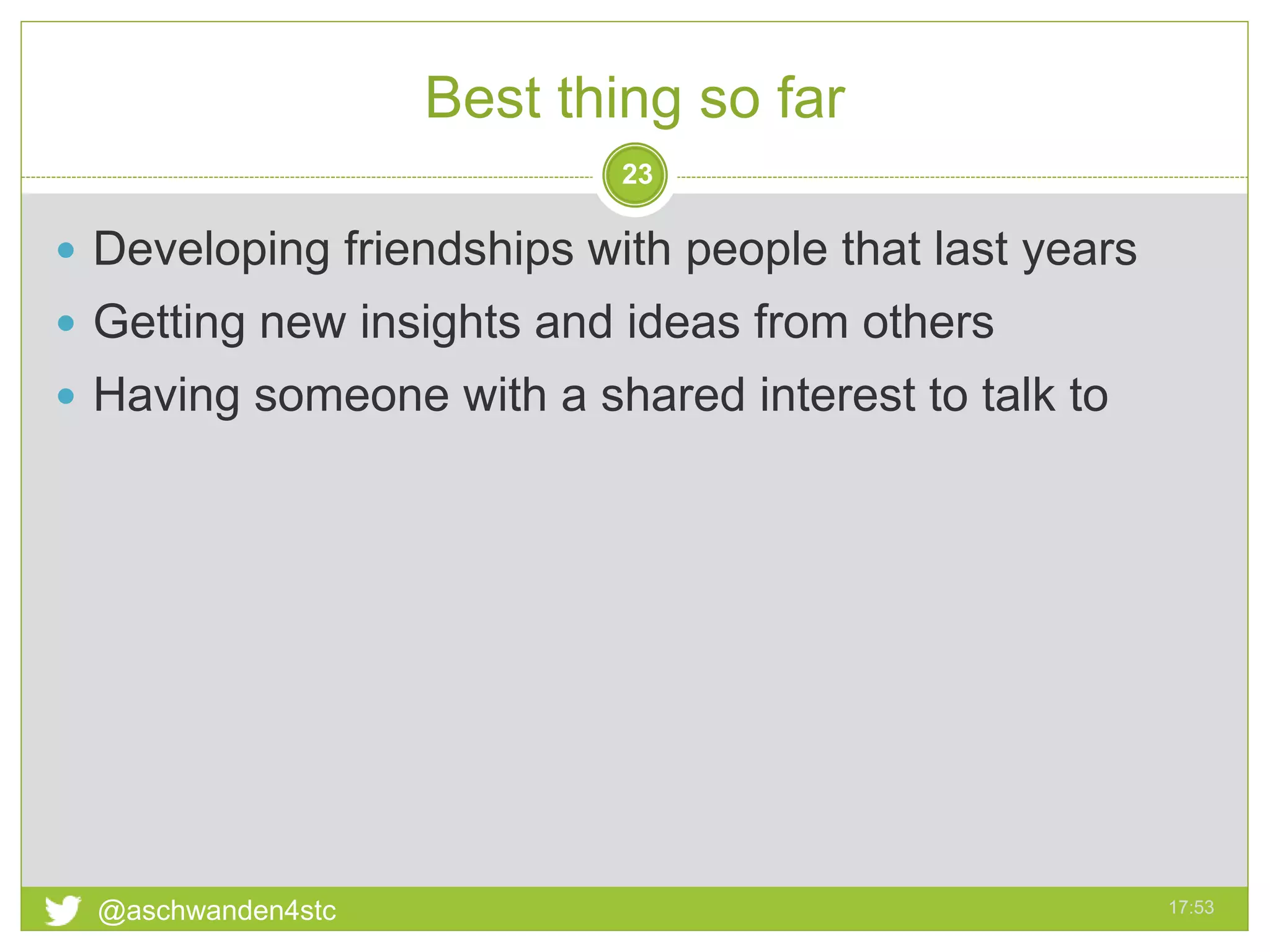 Best thing so far

23

- Developing friendships with people that last years
- Getting new insights and ideas from others
- Having someone with a shared interest to talk to

@aschwanden4stc

17:53